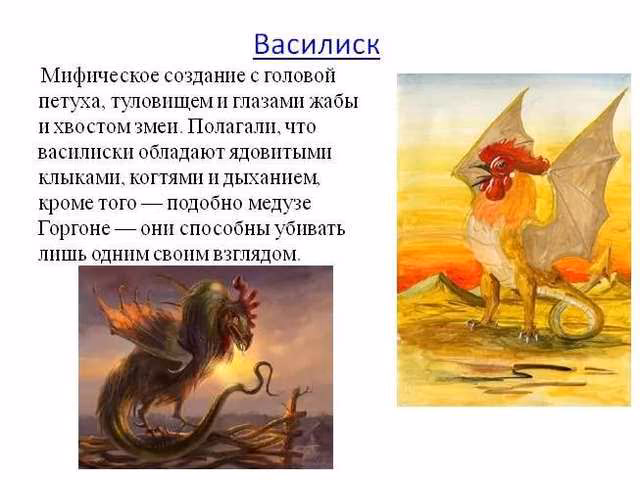 Василиск

Мифическое создание с головой петуха, туловищем и глазами жабы и хвостом змеи. Полагали, что василиски обладают ядовитыми клыками, когтями и дыханием, кроме того — подобно медузе Горгоне — они способны убивать лишь одним своим взглядом.